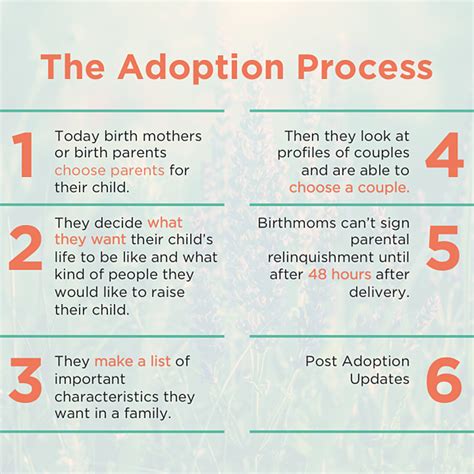 The Adoption Process

1
Today birth mothers or birth parents choose parents for their child.

2
They decide what they want their child's life to be like and what kind of people they would like to raise their child.

3
They make a list of important characteristics they want in a family.

4
Then they look at profiles of couples and are able to choose a couple.

5
Birthmoms can't sign parental relinquishment until after 48 hours after delivery.

6
Post Adoption Updates